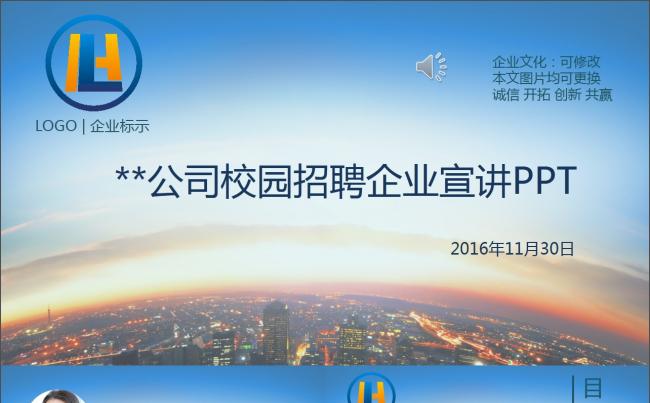 LOGO | 企业标示

企业文化：可修改
本文图片均可更换
诚信 开拓 创新 共赢

**公司校园招聘企业宣讲PPT

2016年11月30日

目